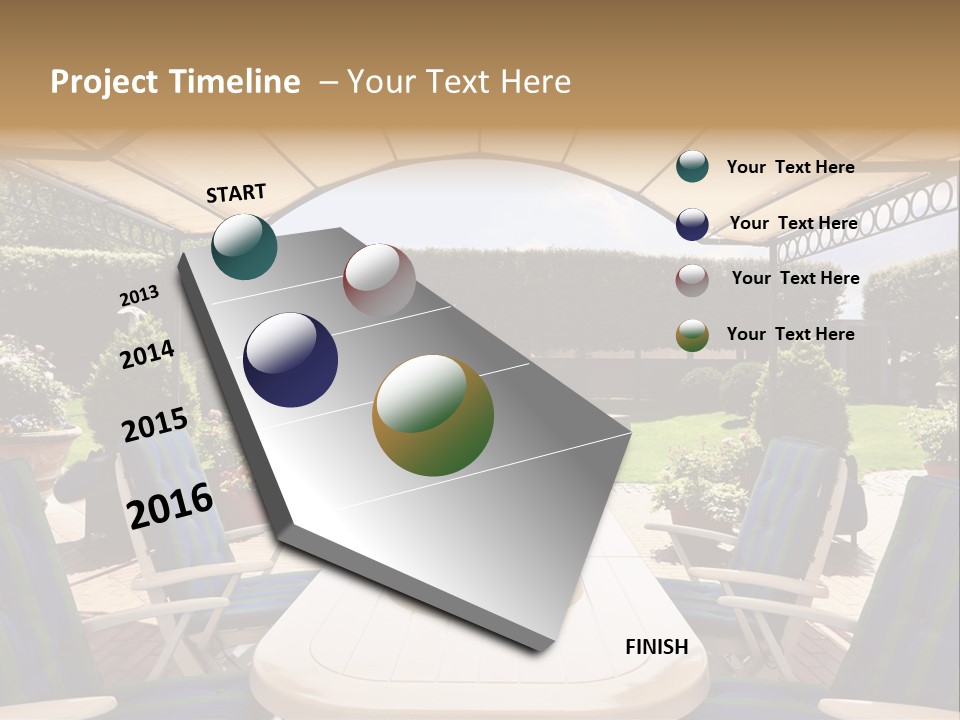 Project Timeline – Your Text Here

START

2013

2014

2015

2016

FINISH

Your Text Here

Your Text Here

Your Text Here

Your Text Here